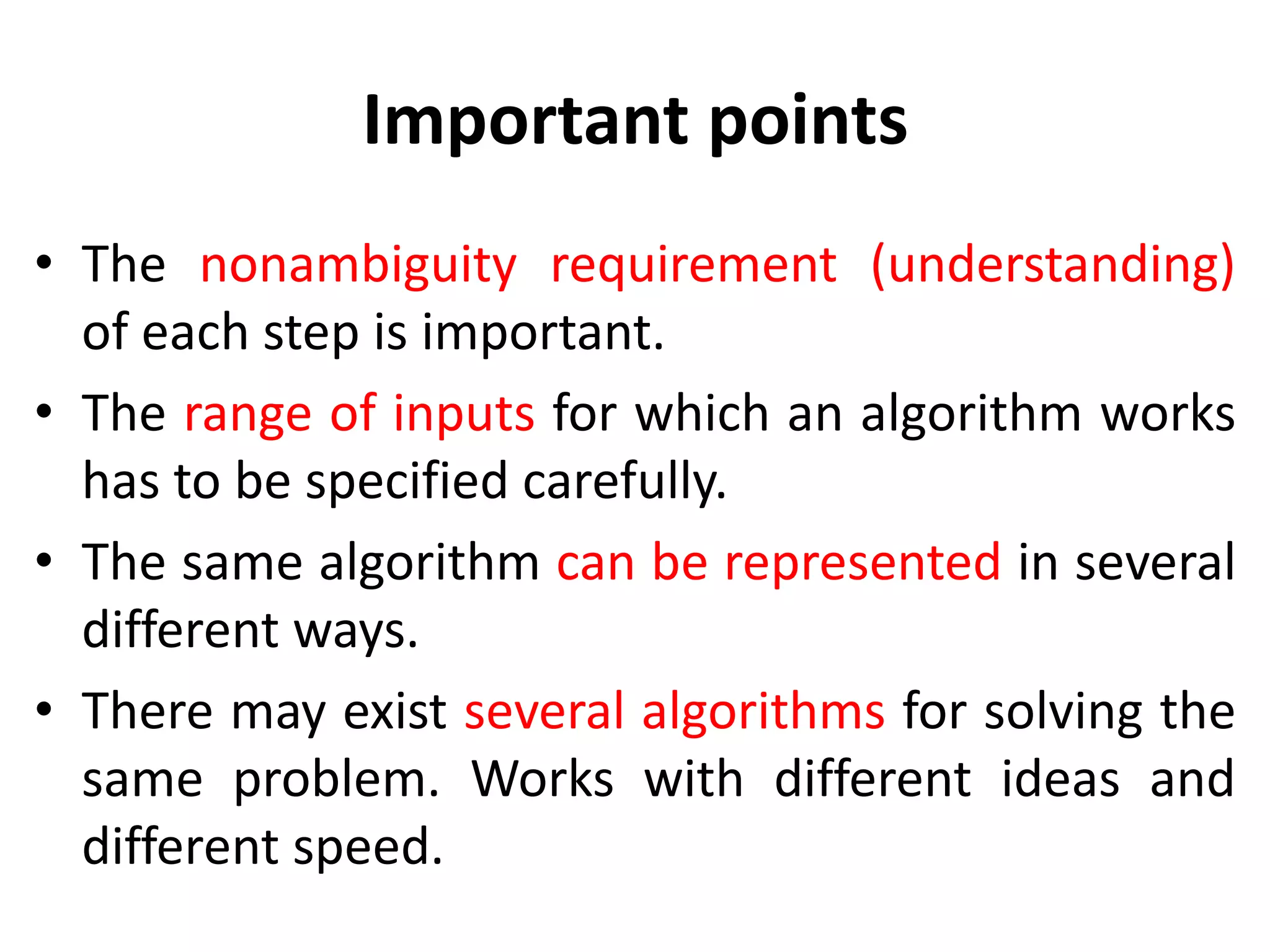 Important points

• The nonambiguity requirement (understanding) of each step is important.

• The range of inputs for which an algorithm works has to be specified carefully.

• The same algorithm can be represented in several different ways.

• There may exist several algorithms for solving the same problem. Works with different ideas and different speed.